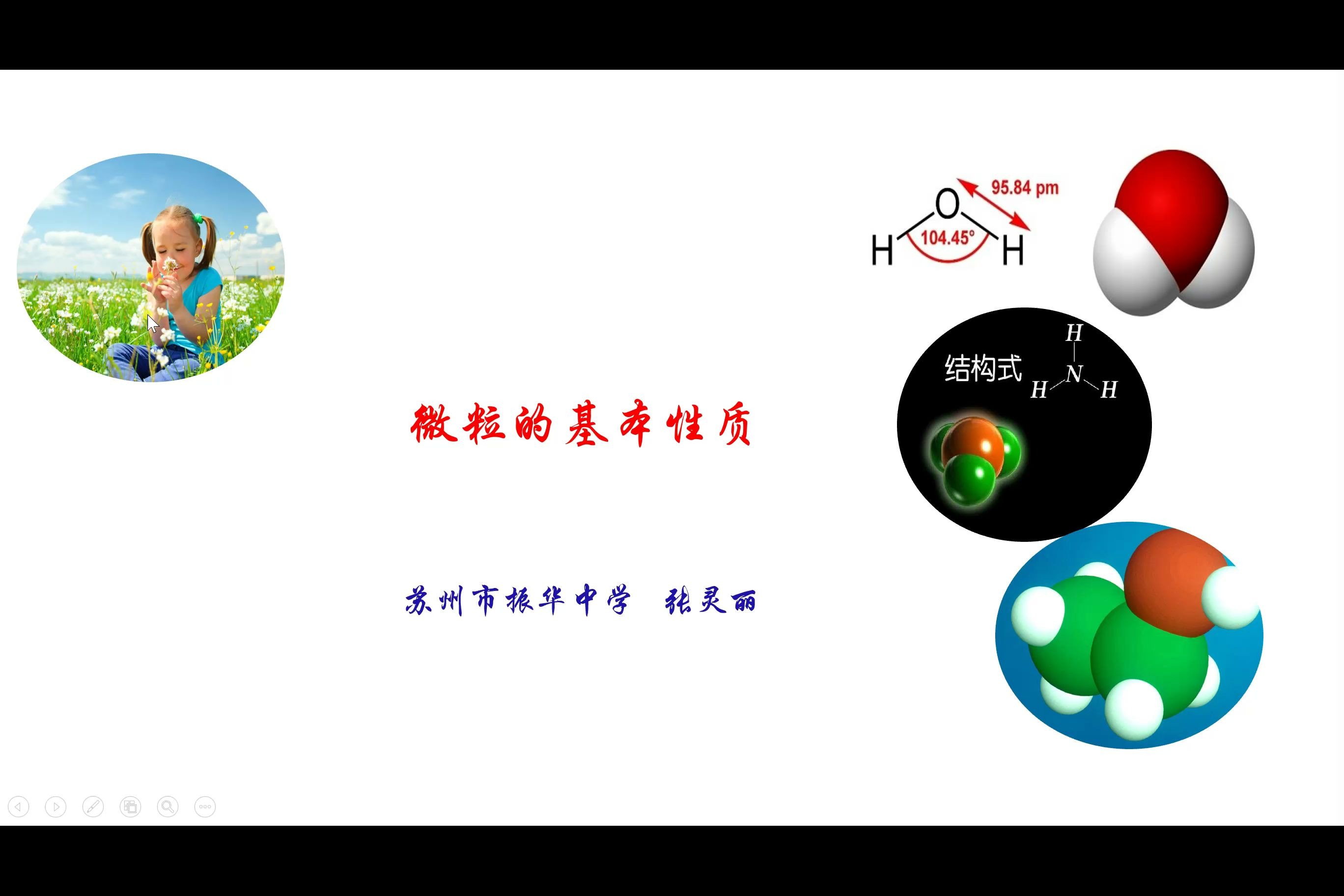 95.84 pm

O

H 104.45° H

结构式

H
N
H H

微粒的基本性质

苏州市振华中学 张灵丽